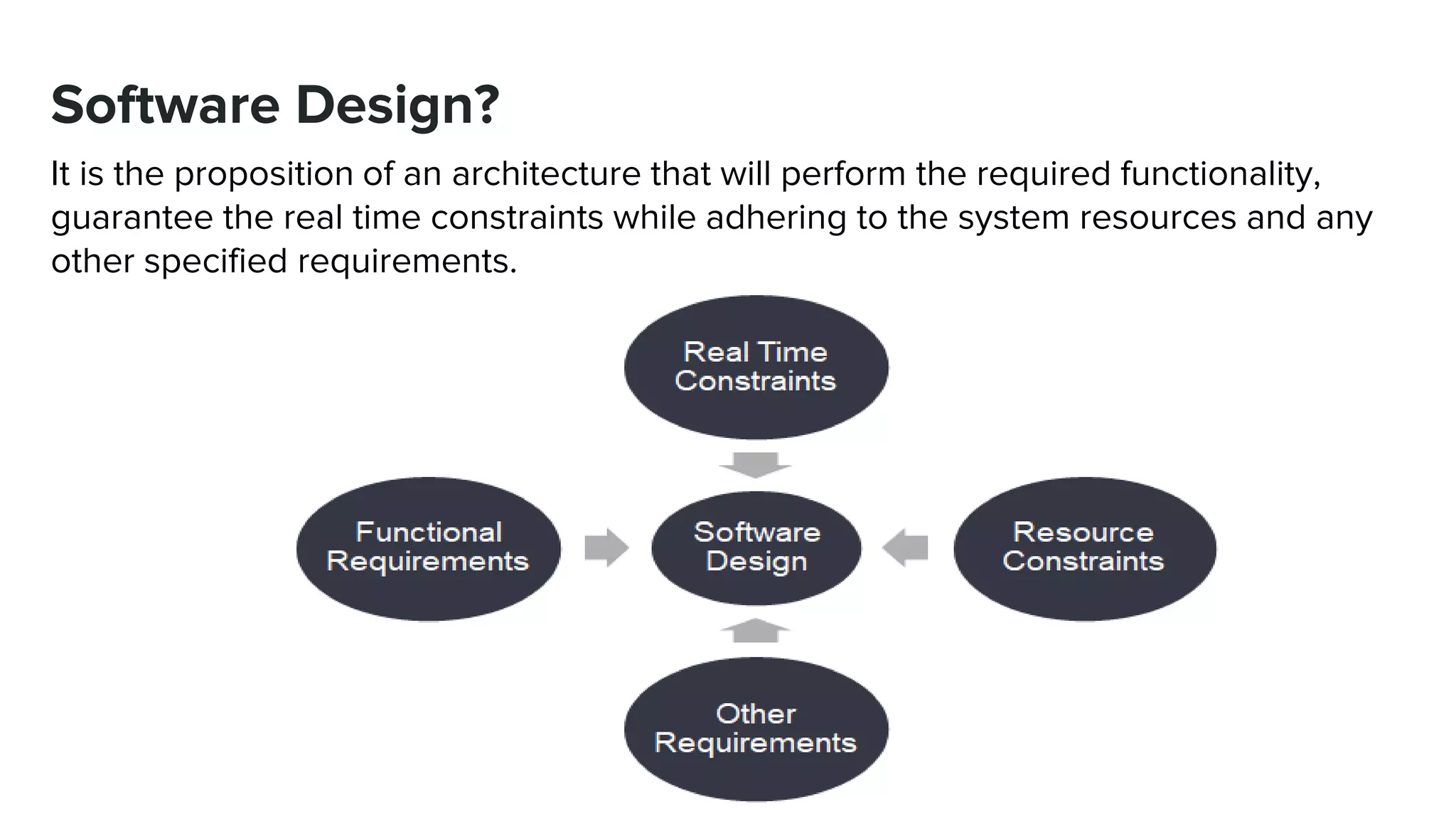 Software Design?

It is the proposition of an architecture that will perform the required functionality, guarantee the real time constraints while adhering to the system resources and any other specified requirements.

Real Time Constraints

Functional Requirements

Software Design

Resource Constraints

Other Requirements